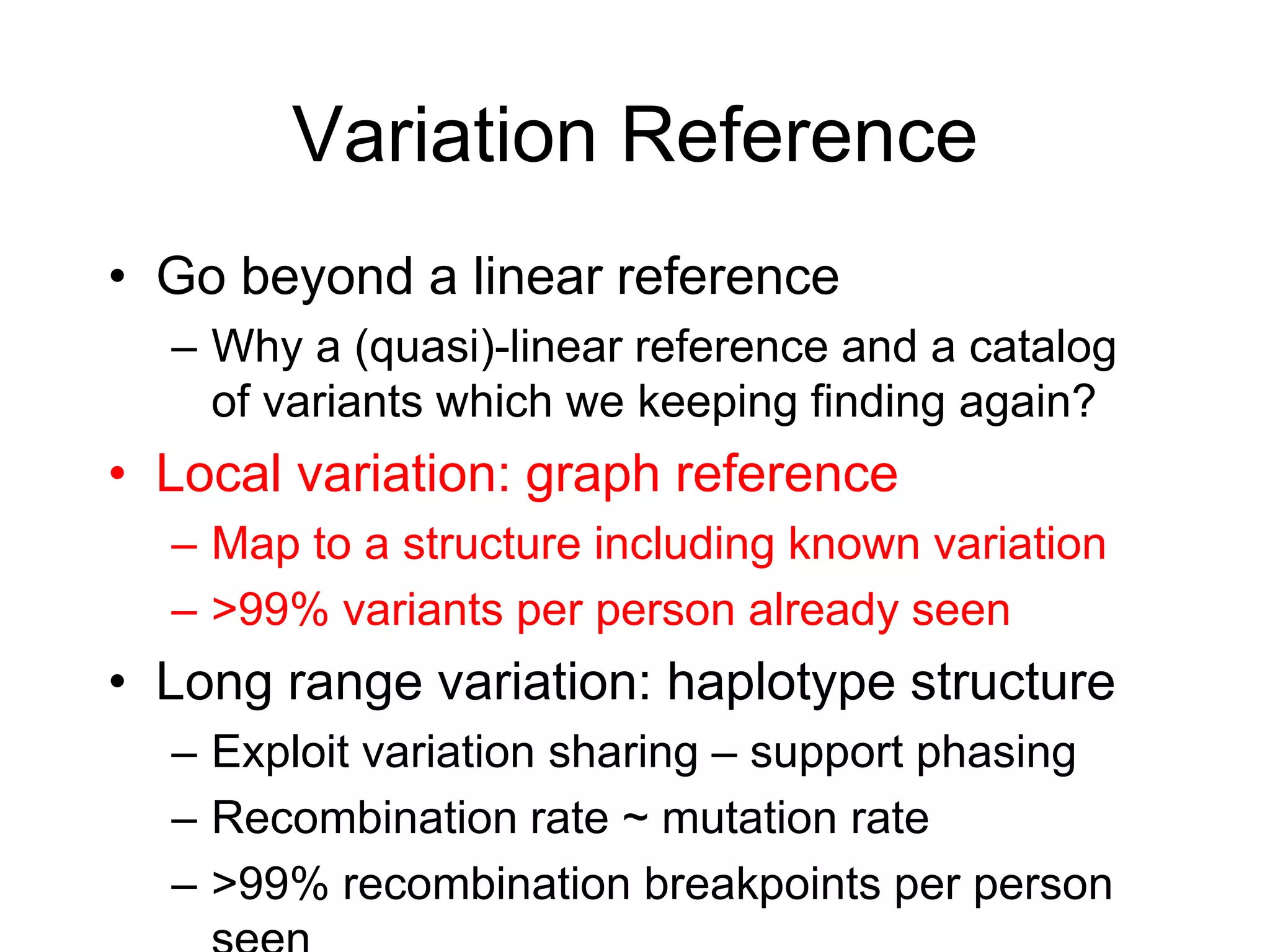 Variation Reference

• Go beyond a linear reference
– Why a (quasi)-linear reference and a catalog of variants which we keeping finding again?

• Local variation: graph reference
– Map to a structure including known variation
– >99% variants per person already seen

• Long range variation: haplotype structure
– Exploit variation sharing – support phasing
– Recombination rate ~ mutation rate
– >99% recombination breakpoints per person seen